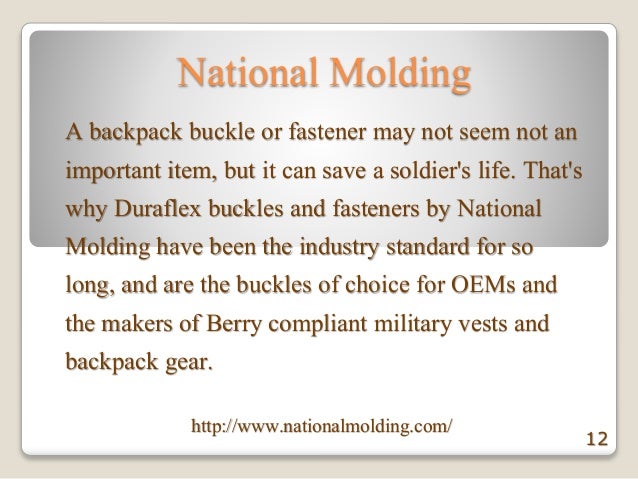 National Molding

A backpack buckle or fastener may not seem not an important item, but it can save a soldier's life. That's why Duraflex buckles and fasteners by National Molding have been the industry standard for so long, and are the buckles of choice for OEMs and the makers of Berry compliant military vests and backpack gear.

http://www.nationalmolding.com/

12